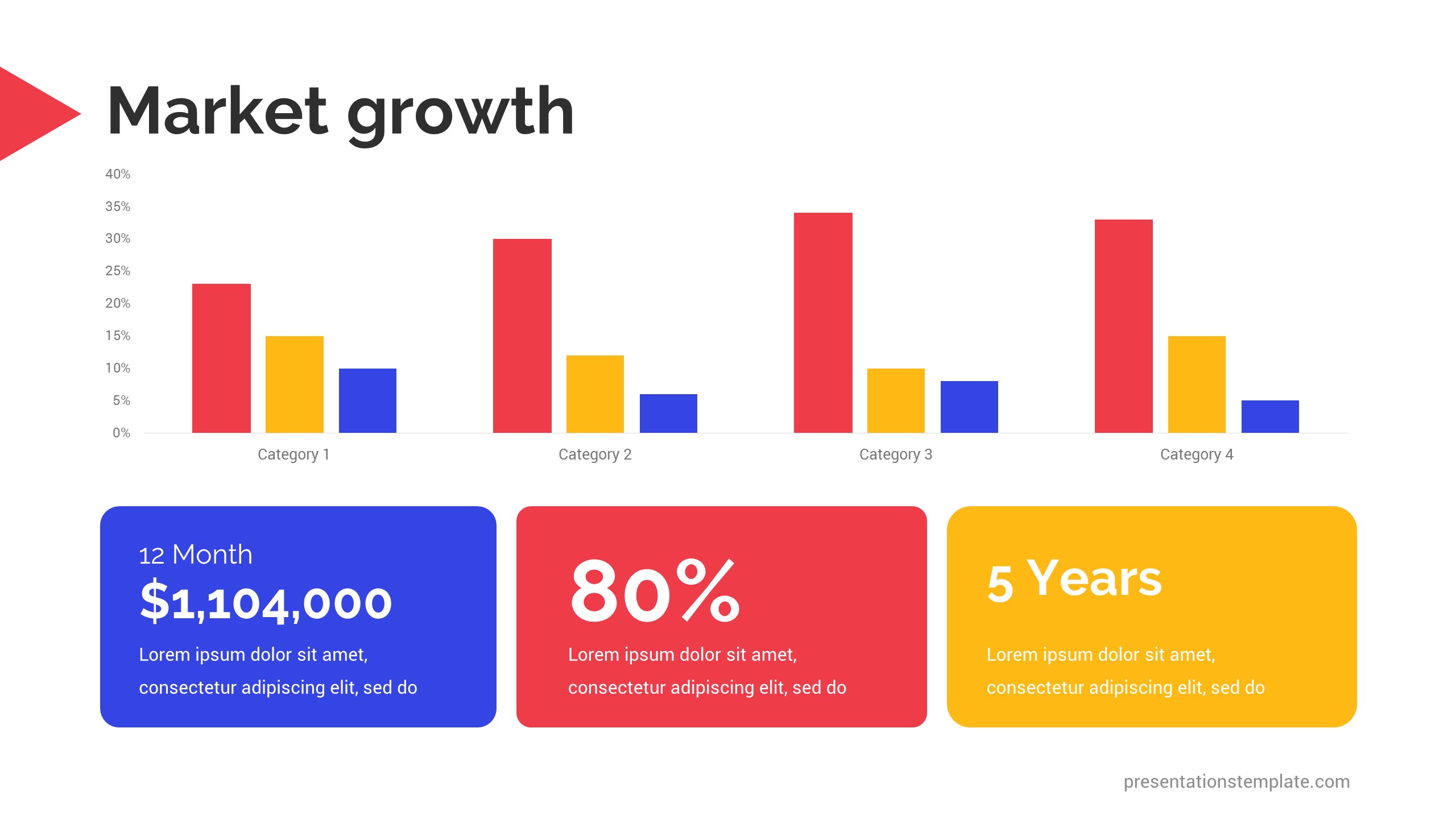 Market growth

40%
35%
30%
25%
20%
15%
10%
5%
0%

Category 1
Category 2
Category 3
Category 4

12 Month
$1,104,000
Lorem ipsum dolor sit amet, consectetur adipiscing elit, sed do

80%
Lorem ipsum dolor sit amet, consectetur adipiscing elit, sed do

5 Years
Lorem ipsum dolor sit amet, consectetur adipiscing elit, sed do

presentationstemplate.com